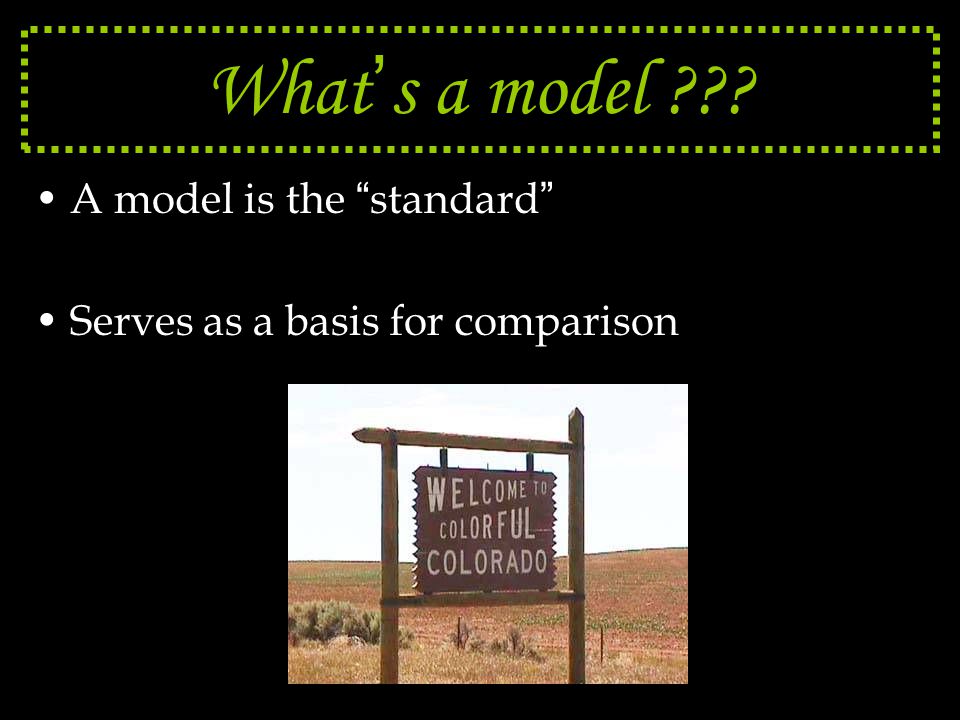 What's a model ???

• A model is the “standard”

• Serves as a basis for comparison

WELCOME TO COLORFUL COLORADO